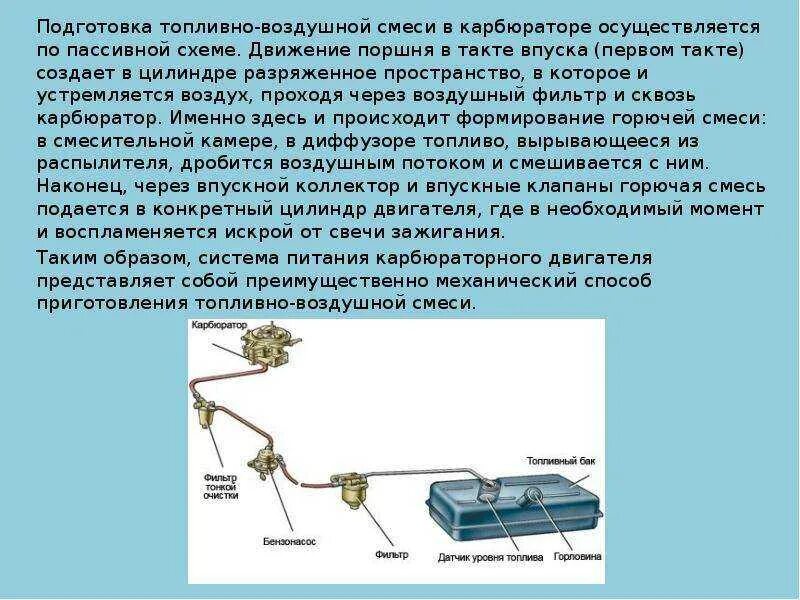 Подготовка топливно-воздушной смеси в карбюраторе осуществляется по пассивной схеме. Движение поршня в такте впуска (первом такте) создает в цилиндре разряженное пространство, в которое и устремляется воздух, проходя через воздушный фильтр и сквозь карбюратор. Именно здесь и происходит формирование горючей смеси: в смесительной камере, в диффузоре топливо, вырывающееся из распылителя, дробится воздушным потоком и смешивается с ним. Наконец, через впускной коллектор и впускные клапаны горючая смесь подается в конкретный цилиндр двигателя, где в необходимый момент и воспламеняется искрой от свечи зажигания.

Таким образом, система питания карбюраторного двигателя представляет собой преимущественно механический способ приготовления топливно-воздушной смеси.

Карбюратор

Фильтр тонкой очистки

Бензонасос

Фильтр

Топливный бак

Датчик уровня топлива

Горловина